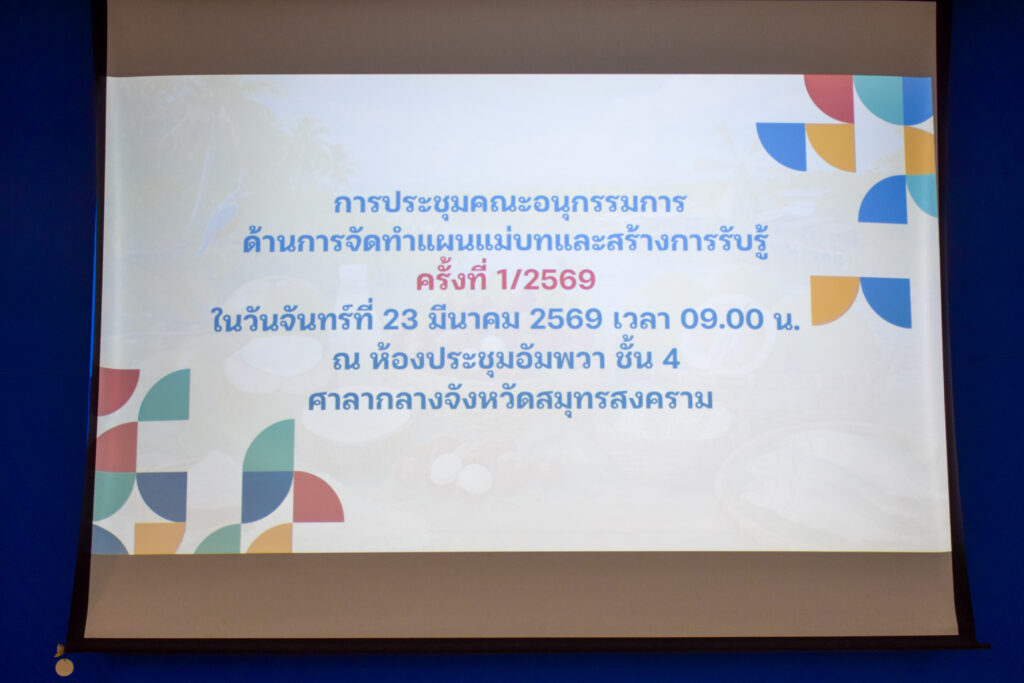 การประชุมคณะอนุกรรมการ
ด้านการจัดทำแผนแม่บทและสร้างการรับรู้
ครั้งที่ 1/2569
ในวันจันทร์ที่ 23 มีนาคม 2569 เวลา 09.00 น.
ณ ห้องประชุมอัมพวา ชั้น 4
ศาลากลางจังหวัดสมุทรสงคราม